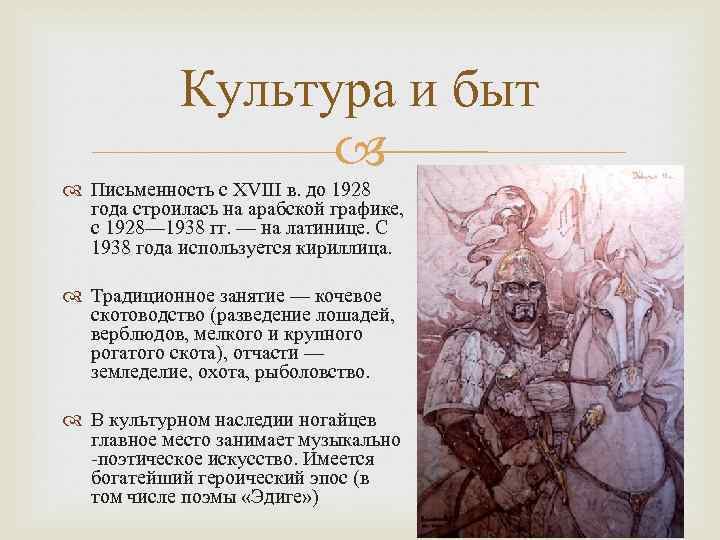 Культура и быт

Письменность с XVIII в. до 1928 года строилась на арабской графике, с 1928—1938 гг. — на латинице. С 1938 года используется кириллица.

Традиционное занятие — кочевое скотоводство (разведение лошадей, верблюдов, мелкого и крупного рогатого скота), отчасти — земледелие, охота, рыболовство.

В культурном наследии ногайцев главное место занимает музыкально -поэтическое искусство. Имеется богатейший героический эпос (в том числе поэмы «Эдиге»)